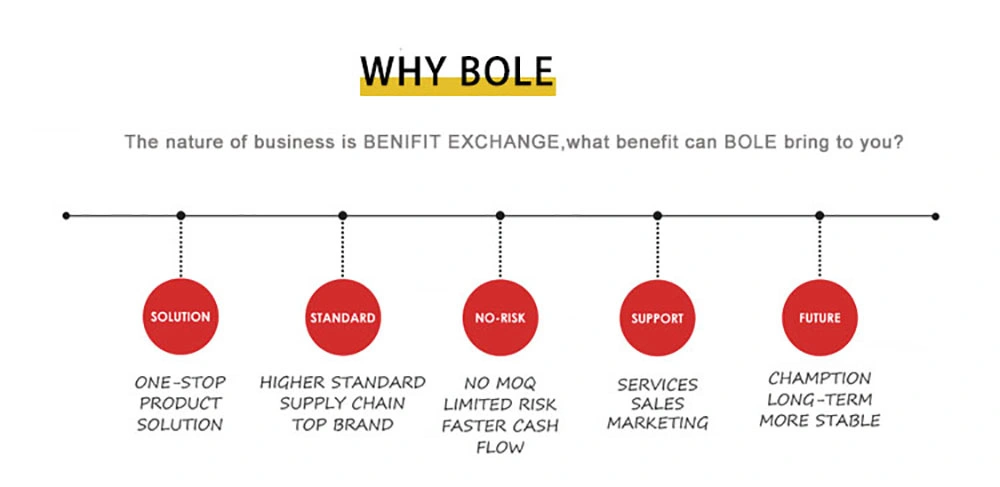 WHY BOLE

The nature of business is BENIFIT EXCHANGE,what benefit can BOLE bring to you?

SOLUTION

ONE-STOP PRODUCT SOLUTION

STANDARD

HIGHER STANDARD SUPPLY CHAIN TOP BRAND

NO-RISK

NO MOQ LIMITED RISK FASTER CASH FLOW

SUPPORT

SERVICES SALES MARKETING

FUTURE

CHAMPTION LONG-TERM MORE STABLE